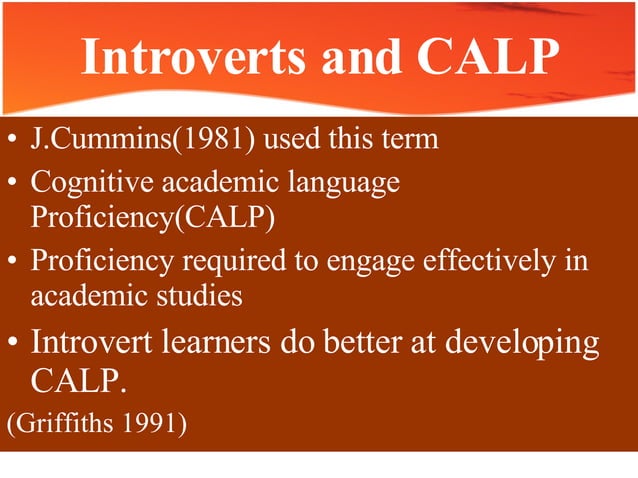 Introverts and CALP

• J.Cummins(1981) used this term
• Cognitive academic language Proficiency(CALP)
• Proficiency required to engage effectively in academic studies
• Introvert learners do better at developing CALP.

(Griffiths 1991)